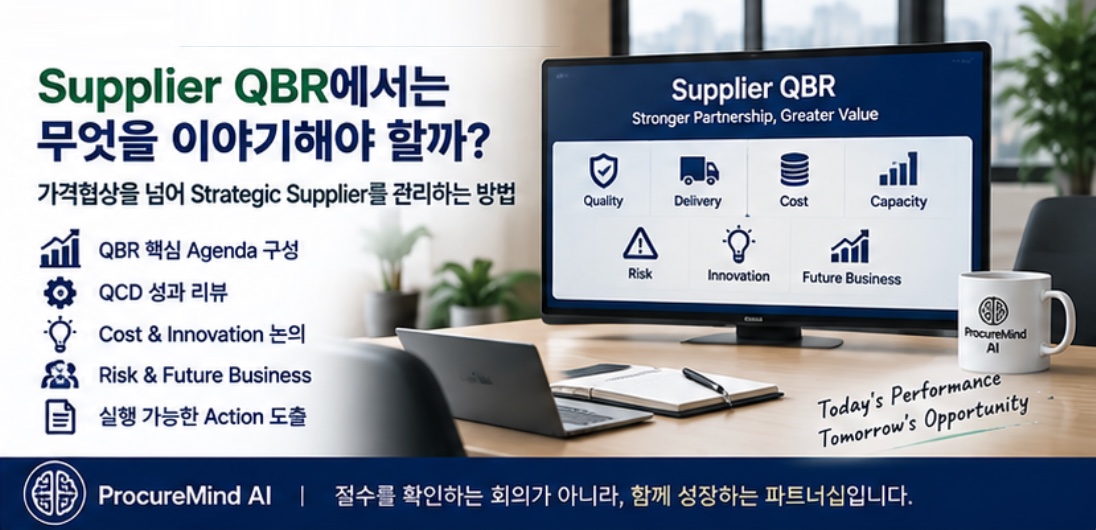 Supplier QBR에서는
무엇을 이야기해야 할까?

가격협상을 넘어 Strategic Supplier를 관리하는 방법

QBR 핵심 Agenda 구성
QCD 성과 리뷰
Cost & Innovation 논의
Risk & Future Business
실행 가능한 Action 도출

Supplier QBR
Stronger Partnership, Greater Value

Quality
Delivery
Cost
Capacity
Risk
Innovation
Future Business

ProcureMind AI

Today's Performance
Tomorrow's Opportunity

ProcureMind AI | 절수를 확인하는 회의가 아니라, 함께 성장하는 파트너십입니다.